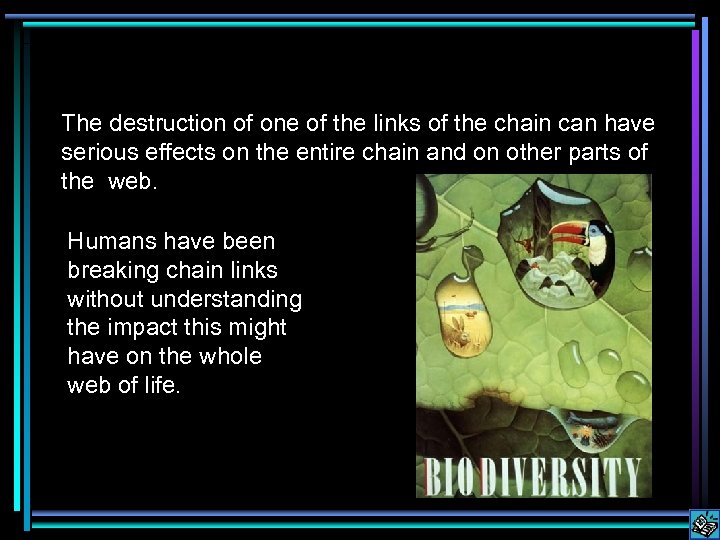 The destruction of one of the links of the chain can have serious effects on the entire chain and on other parts of the web.

Humans have been breaking chain links without understanding the impact this might have on the whole web of life.

BIODIVERSITY